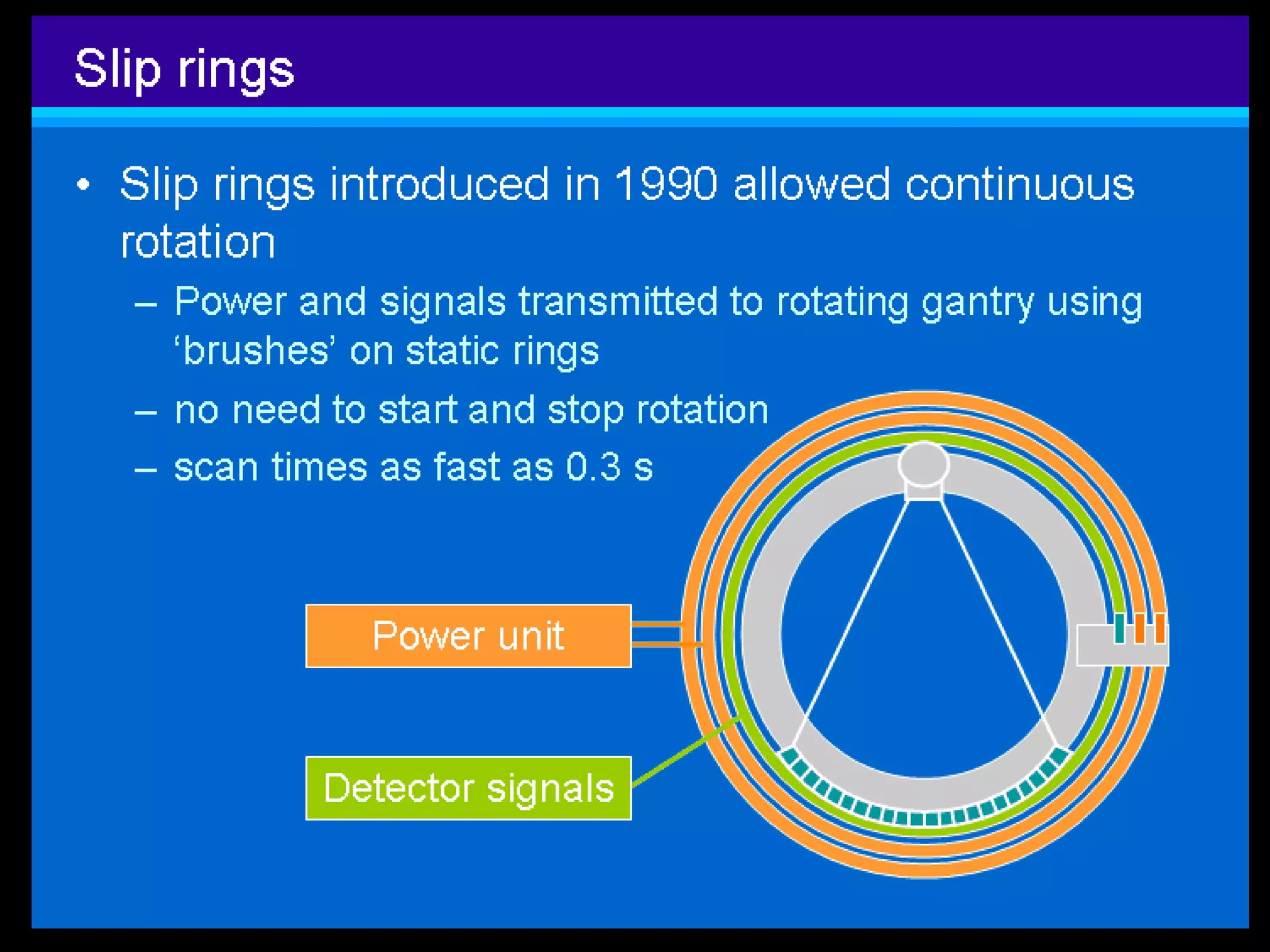 Slip rings

• Slip rings introduced in 1990 allowed continuous rotation

– Power and signals transmitted to rotating gantry using ‘brushes’ on static rings

– no need to start and stop rotation

– scan times as fast as 0.3 s

Power unit

Detector signals